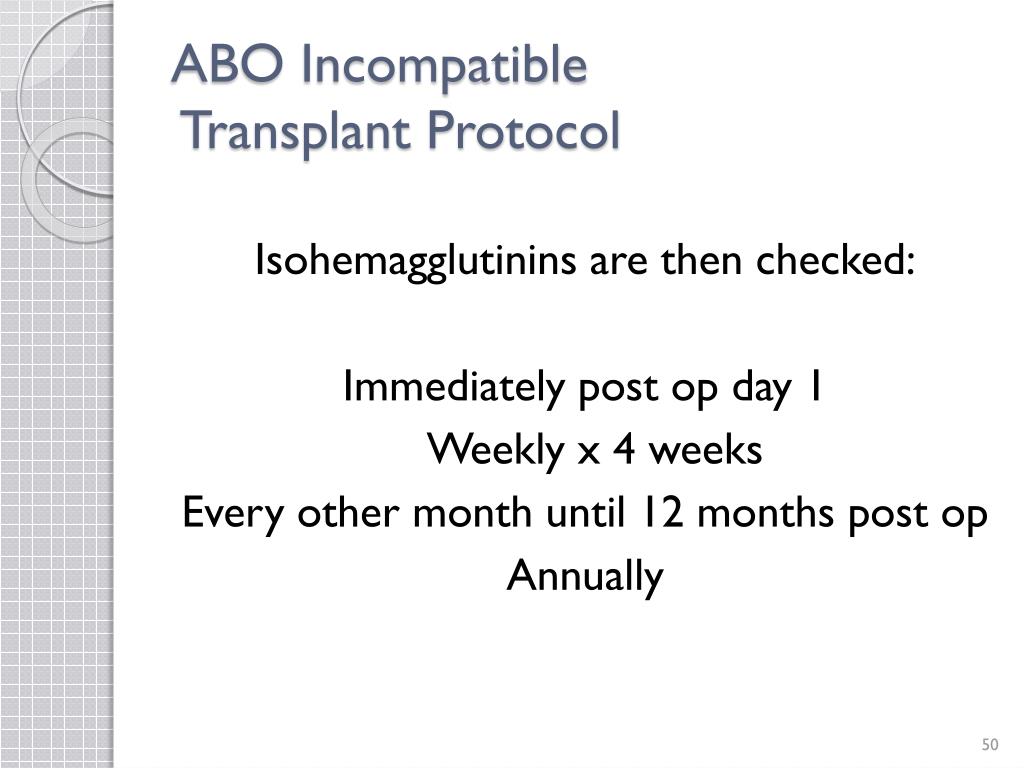 ABO Incompatible
Transplant Protocol

Isohemagglutinins are then checked:

Immediately post op day 1
Weekly x 4 weeks
Every other month until 12 months post op
Annually

50